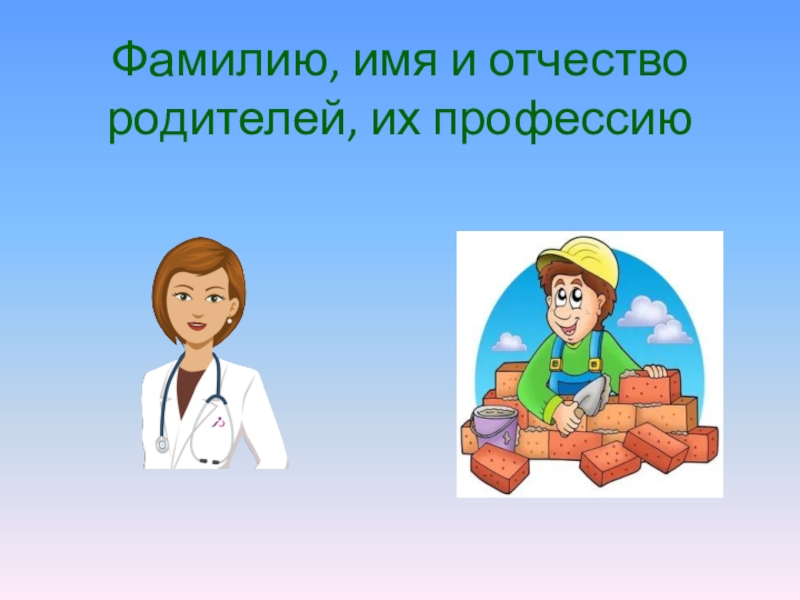 Фамилию, имя и отчество родителей, их профессию